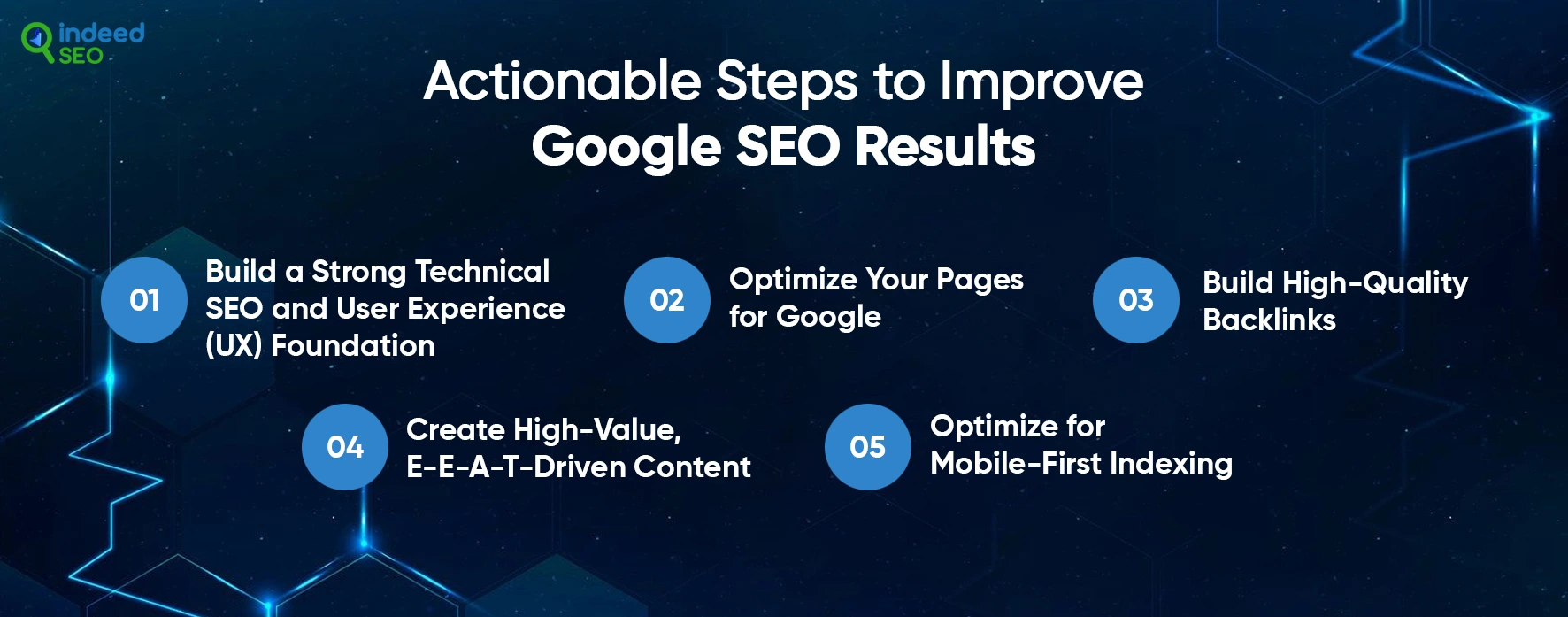 indeed SEO

Actionable Steps to Improve Google SEO Results

01 Build a Strong Technical SEO and User Experience (UX) Foundation

02 Optimize Your Pages for Google

03 Build High-Quality Backlinks

04 Create High-Value, E-E-A-T-Driven Content

05 Optimize for Mobile-First Indexing